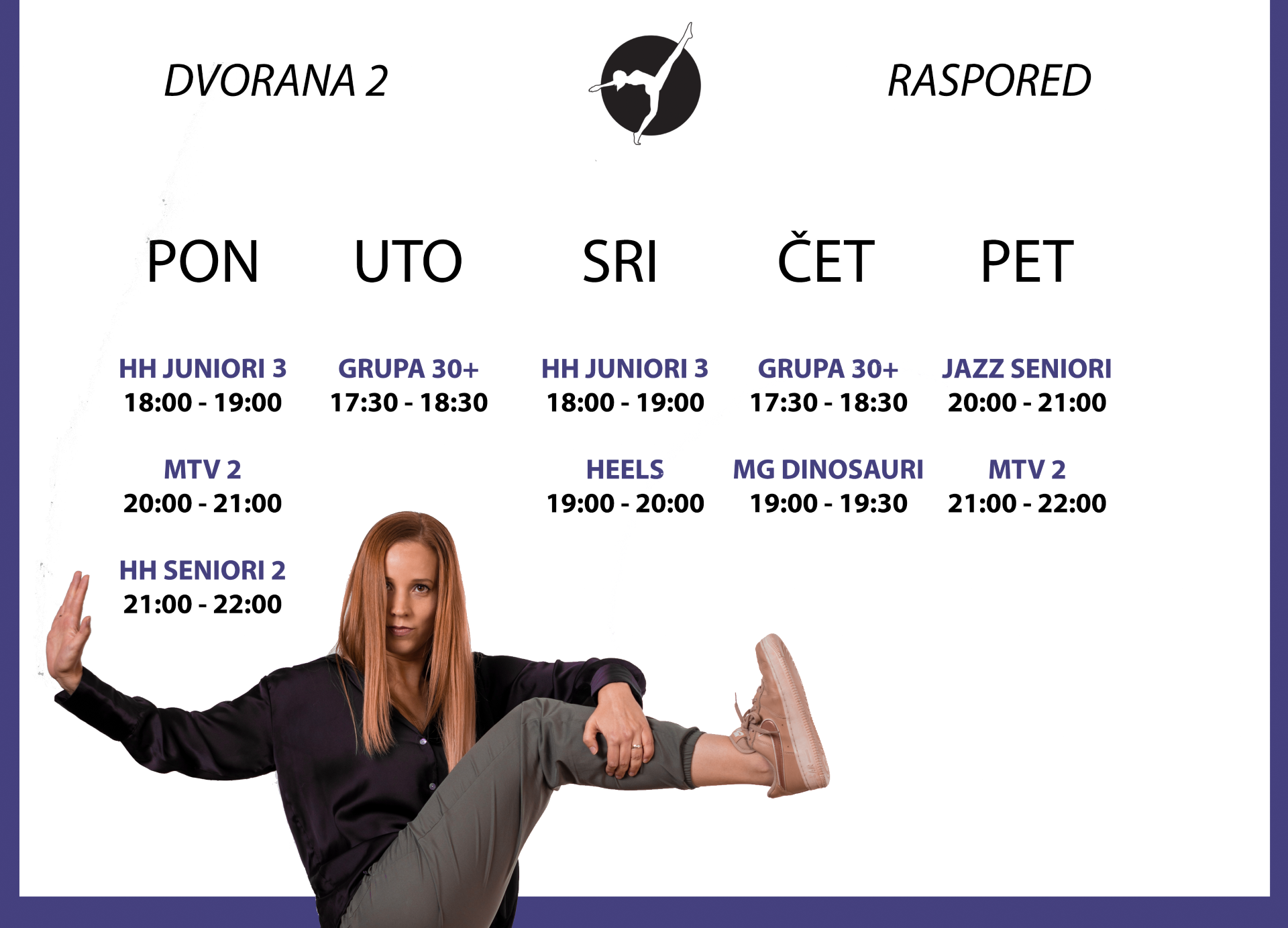 DVORANA 2

RASPORED

| PON | UTO | SRI | ČET | PET |
|---|---|---|---|---|
| HH JUNIORI 3 18:00 - 19:00 | GRUPA 30+ 17:30 - 18:30 | HH JUNIORI 3 18:00 - 19:00 | GRUPA 30+ 17:30 - 18:30 | JAZZ SENIORI 20:00 - 21:00 |
| MTV 2 20:00 - 21:00 | | HEELS 19:00 - 20:00 | MG DINOSAURI 19:00 - 19:30 | MTV 2 21:00 - 22:00 |
| HH SENIORI 2 21:00 - 22:00 | | | | |